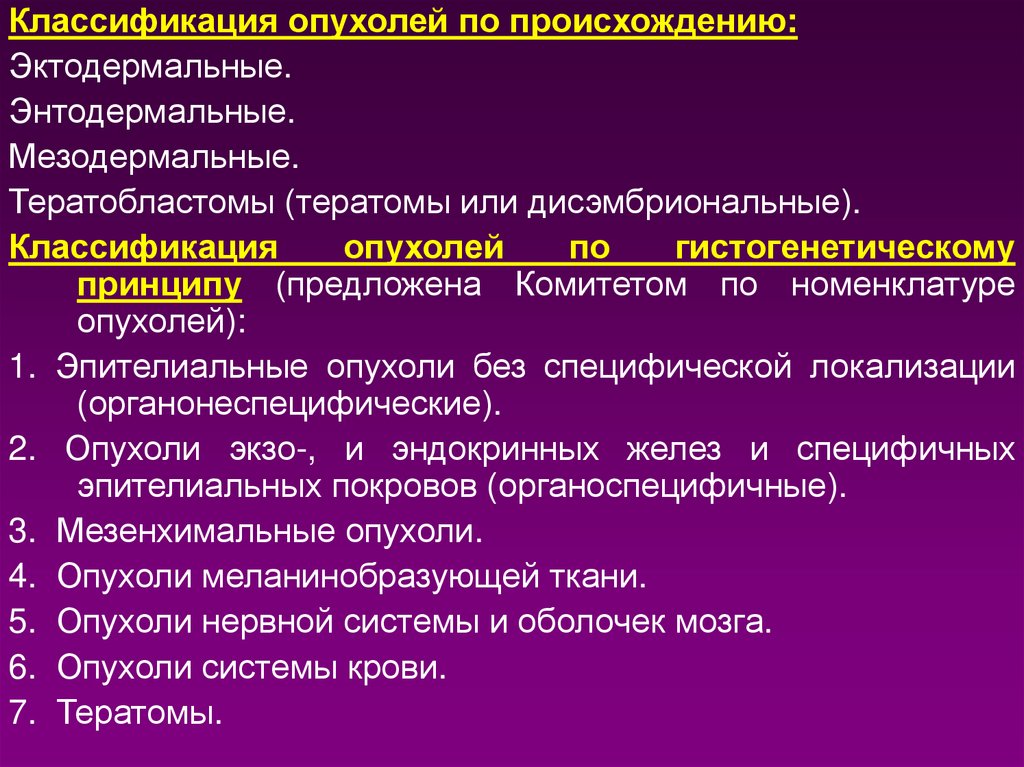 Классификация опухолей по происхождению:
Эктодермальные.
Энтодермальные.
Мезодермальные.
Тератобластомы (тератомы или дисэмбриональные).

Классификация опухолей по гистогенетическому принципу (предложена Комитетом по номенклатуре опухолей):

1. Эпителиальные опухоли без специфической локализации (органонеспецифические).
2. Опухоли экзо-, и эндокринных желез и специфичных эпителиальных покровов (органоспецифичные).
3. Мезенхимальные опухоли.
4. Опухоли меланинобразующей ткани.
5. Опухоли нервной системы и оболочек мозга.
6. Опухоли системы крови.
7. Тератомы.